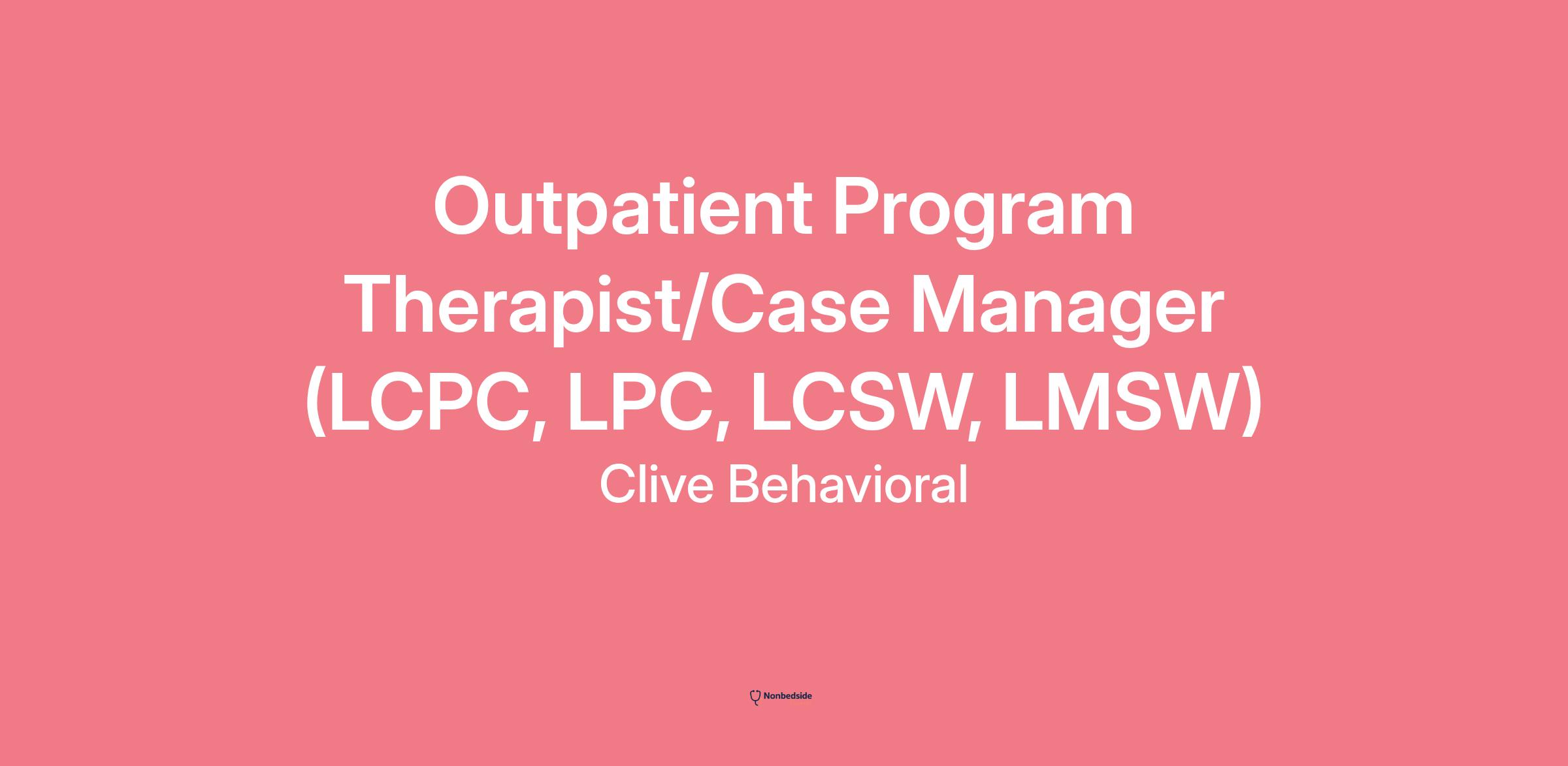 Outpatient Program Therapist/Case Manager (LCPC, LPC, LCSW, LMSW)

Clive Behavioral

Nonbedside